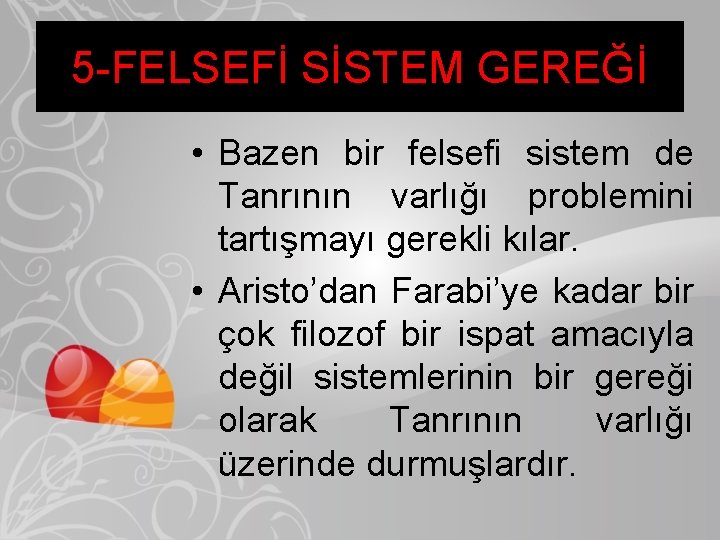 5-FELSEFİ SİSTEM GEREĞİ

• Bazen bir felsefi sistem de Tanrının varlığı problemini tartışmayı gerekli kılar.

• Aristo'dan Farabi'ye kadar bir çok filozof bir ispat amacıyla değil sistemlerinin bir gereği olarak Tanrının varlığı üzerinde durmuşlardır.